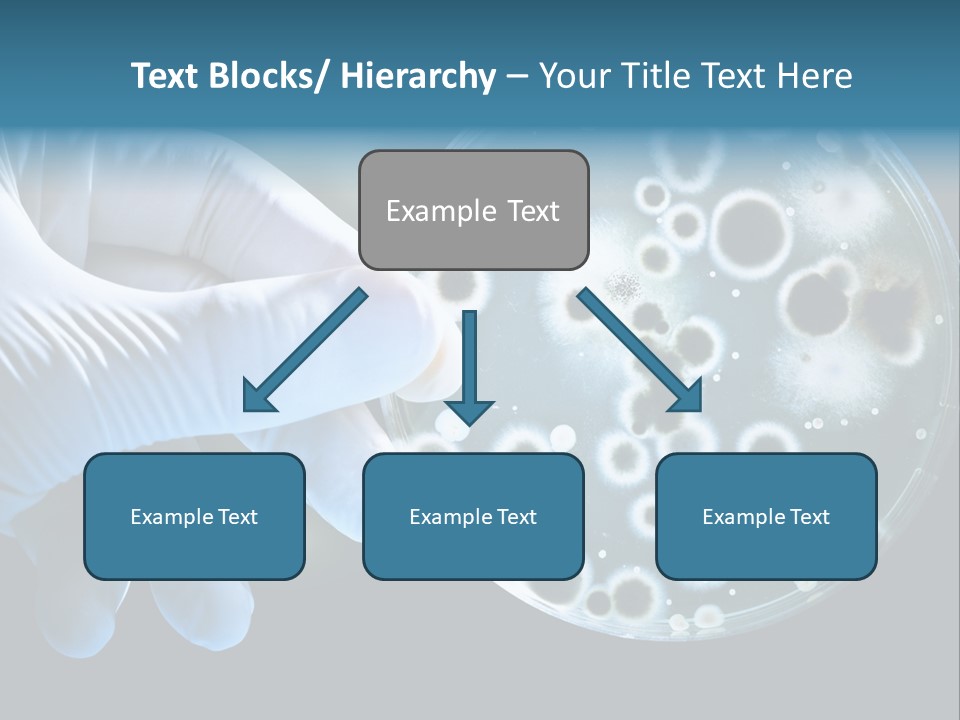 Text Blocks/ Hierarchy – Your Title Text Here

Example Text

Example Text

Example Text

Example Text